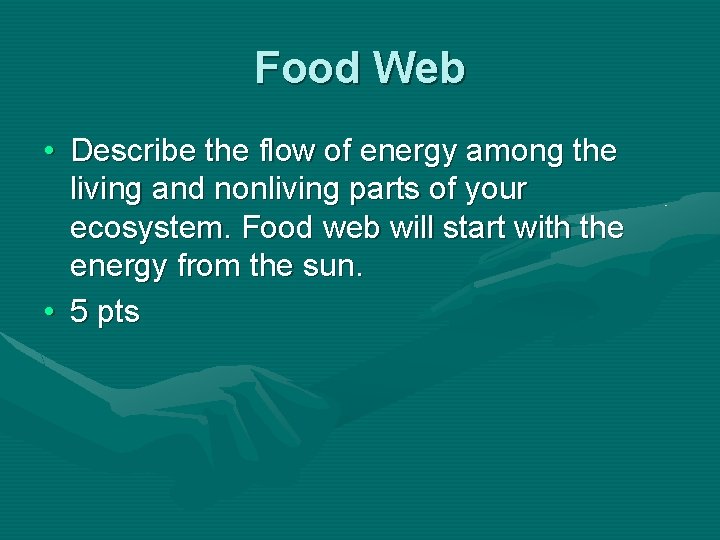 Food Web

• Describe the flow of energy among the living and nonliving parts of your ecosystem. Food web will start with the energy from the sun.
• 5 pts